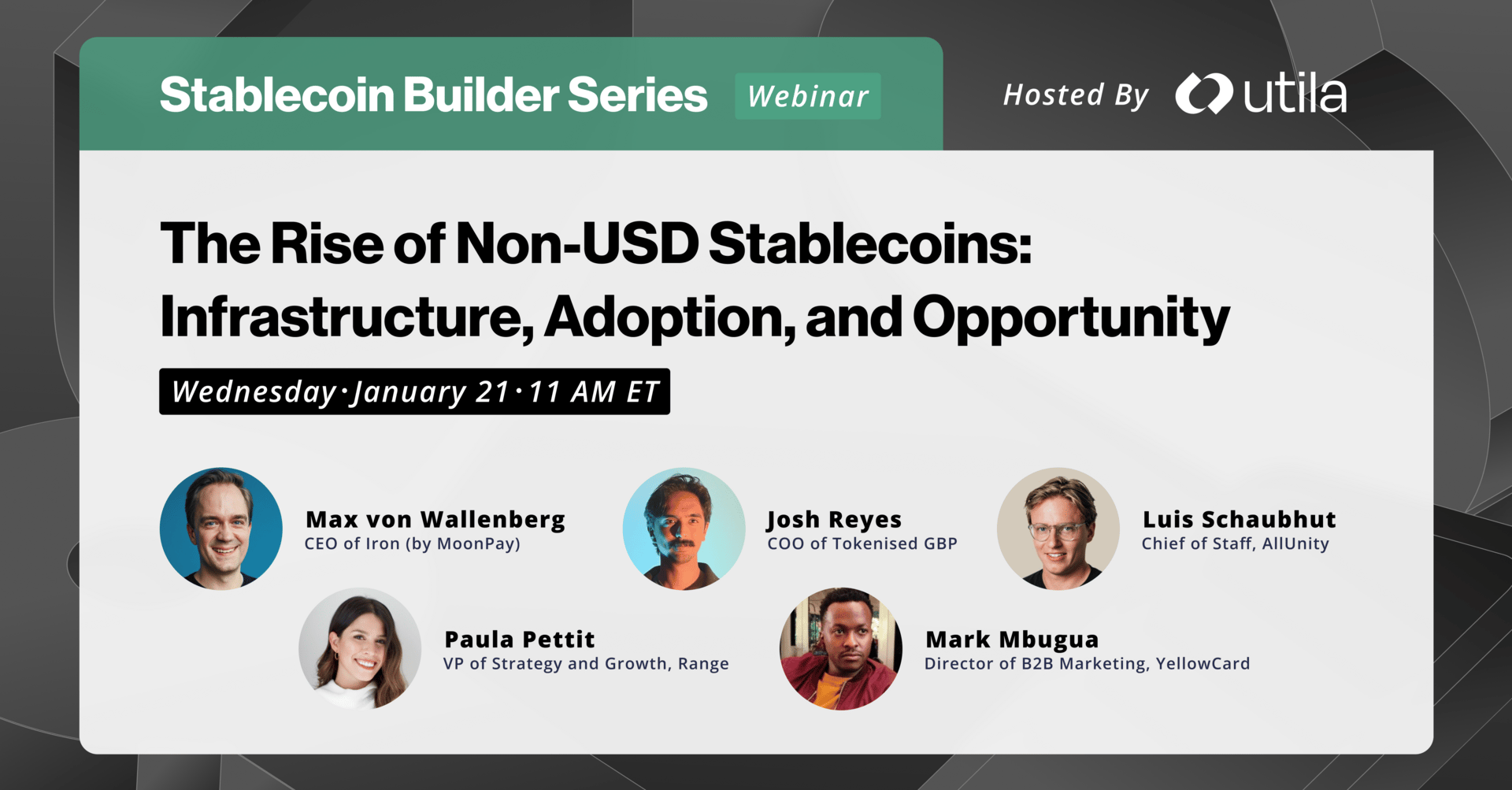 Stablecoin Builder Series Webinar

Hosted By utila

The Rise of Non-USD Stablecoins: Infrastructure, Adoption, and Opportunity

Wednesday · January 21 · 11 AM ET

Max von Wallenberg
CEO of Iron (by MoonPay)

Josh Reyes
COO of Tokenised GBP

Luis Schaubhut
Chief of Staff, AllUnity

Paula Pettit
VP of Strategy and Growth, Range

Mark Mbugua
Director of B2B Marketing, YellowCard